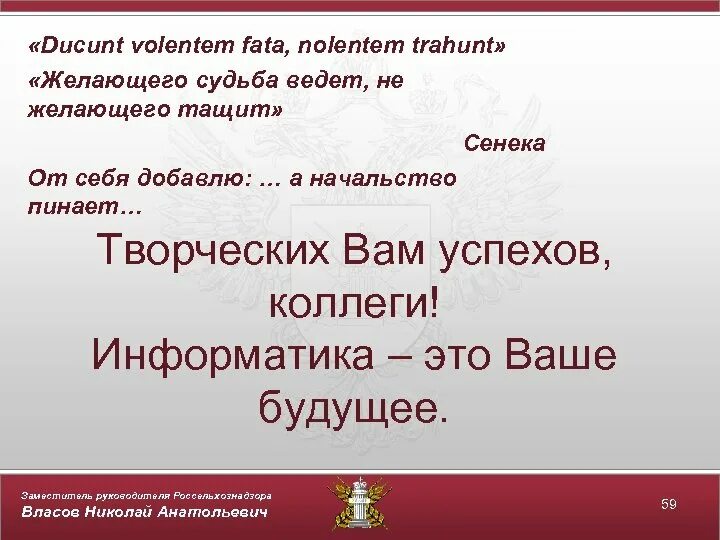 «Ducunt volentem fata, nolentem trahunt»

«Желающего судьба ведет, не желающего тащит»

Сенека

От себя добавлю: … а начальство пинает…

Творческих Вам успехов, коллеги!
Информатика – это Ваше будущее.

Заместитель руководителя Россельхознадзора
Власов Николай Анатольевич

59